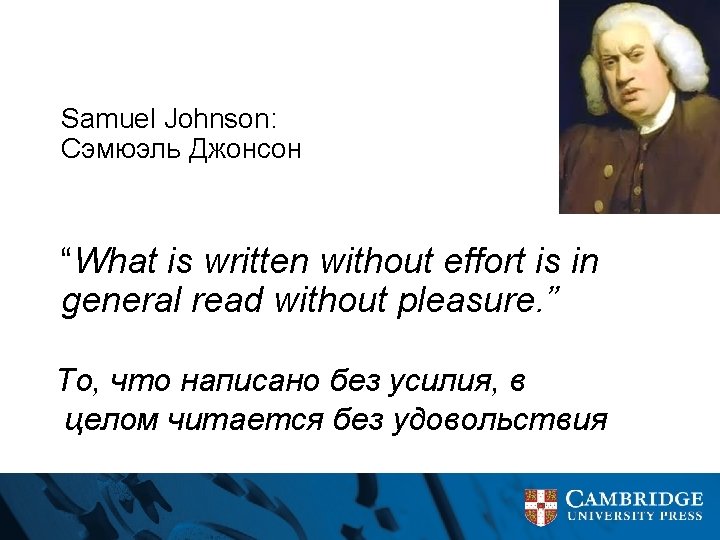 Samuel Johnson:
Сэмюэль Джонсон

"What is written without effort is in general read without pleasure."

То, что написано без усилия, в целом читается без удовольствия

CAMBRIDGE
UNIVERSITY PRESS